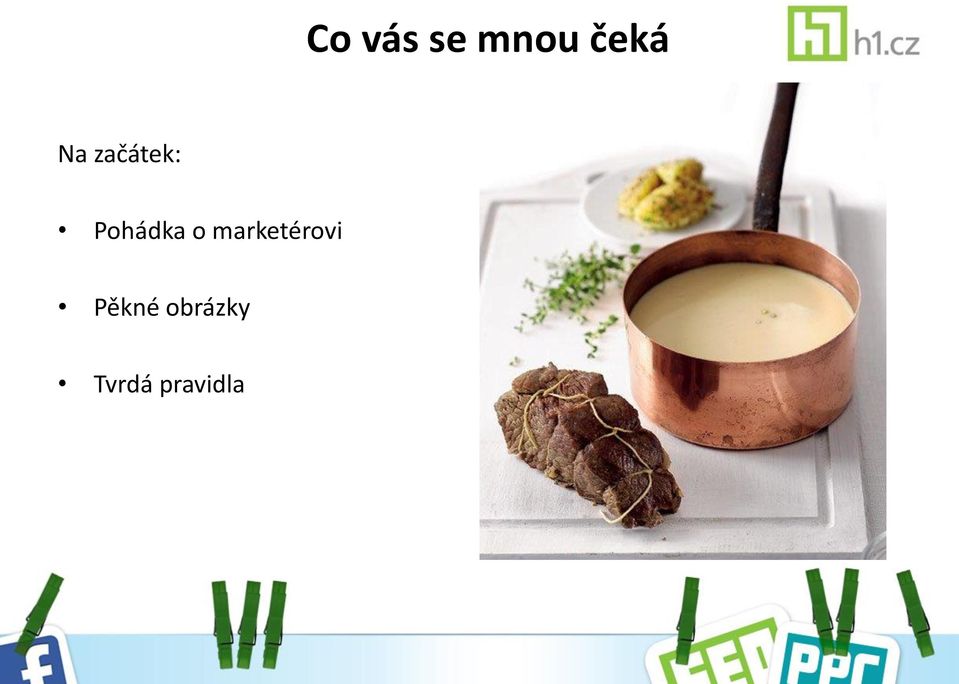 Co vás se mnou čeká

h1.cz

Na začátek:

• Pohádka o marketérovi

• Pěkné obrázky

• Tvrdá pravidla

f

SEO

PPC